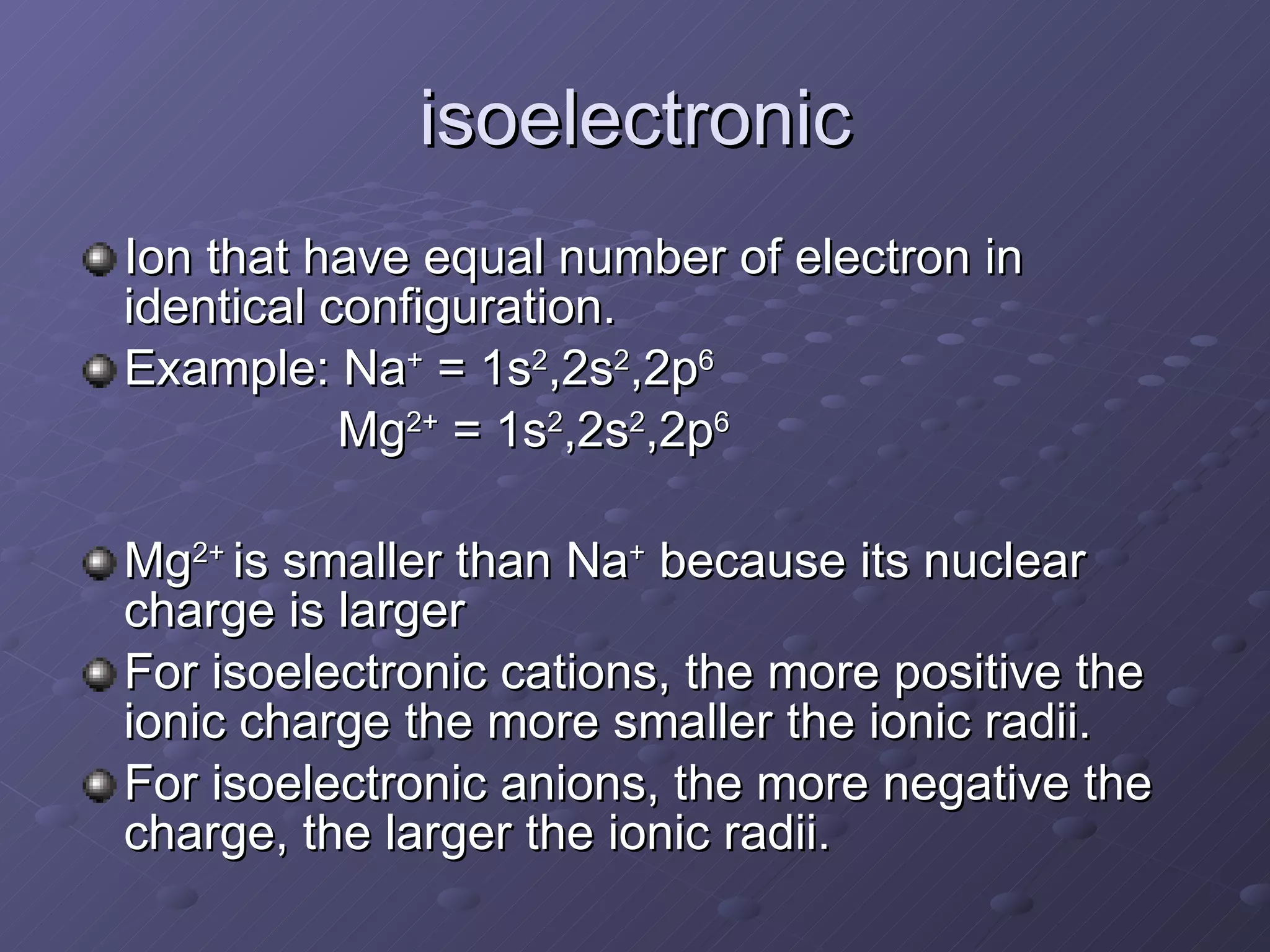 isoelectronic

Ion that have equal number of electron in identical configuration.

Example: $Na^+ = 1s^2,2s^2,2p^6$

$Mg^{2+} = 1s^2,2s^2,2p^6$

$Mg^{2+}$ is smaller than $Na^+$ because its nuclear charge is larger

For isoelectronic cations, the more positive the ionic charge the more smaller the ionic radii.

For isoelectronic anions, the more negative the charge, the larger the ionic radii.